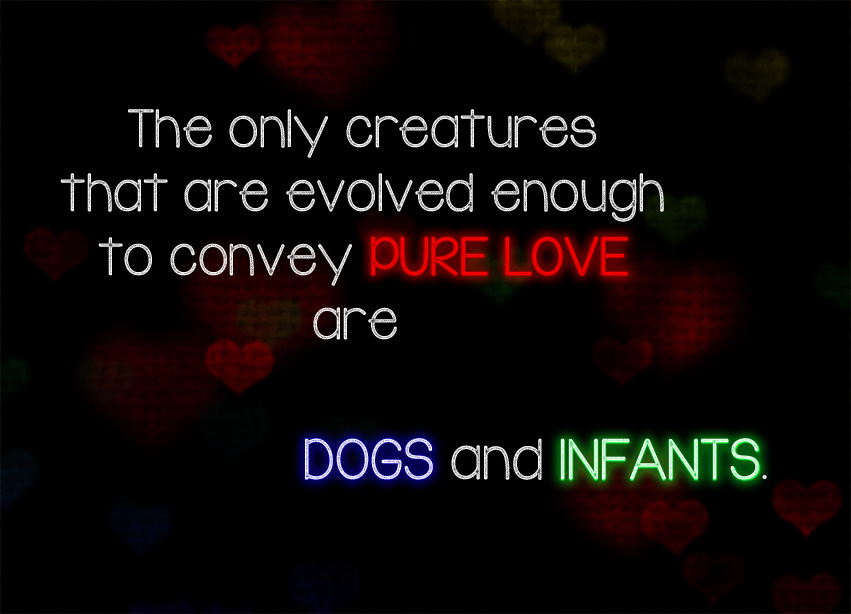 The only creatures that are evolved enough to convey PURE LOVE are

DOGS and INFANTS.